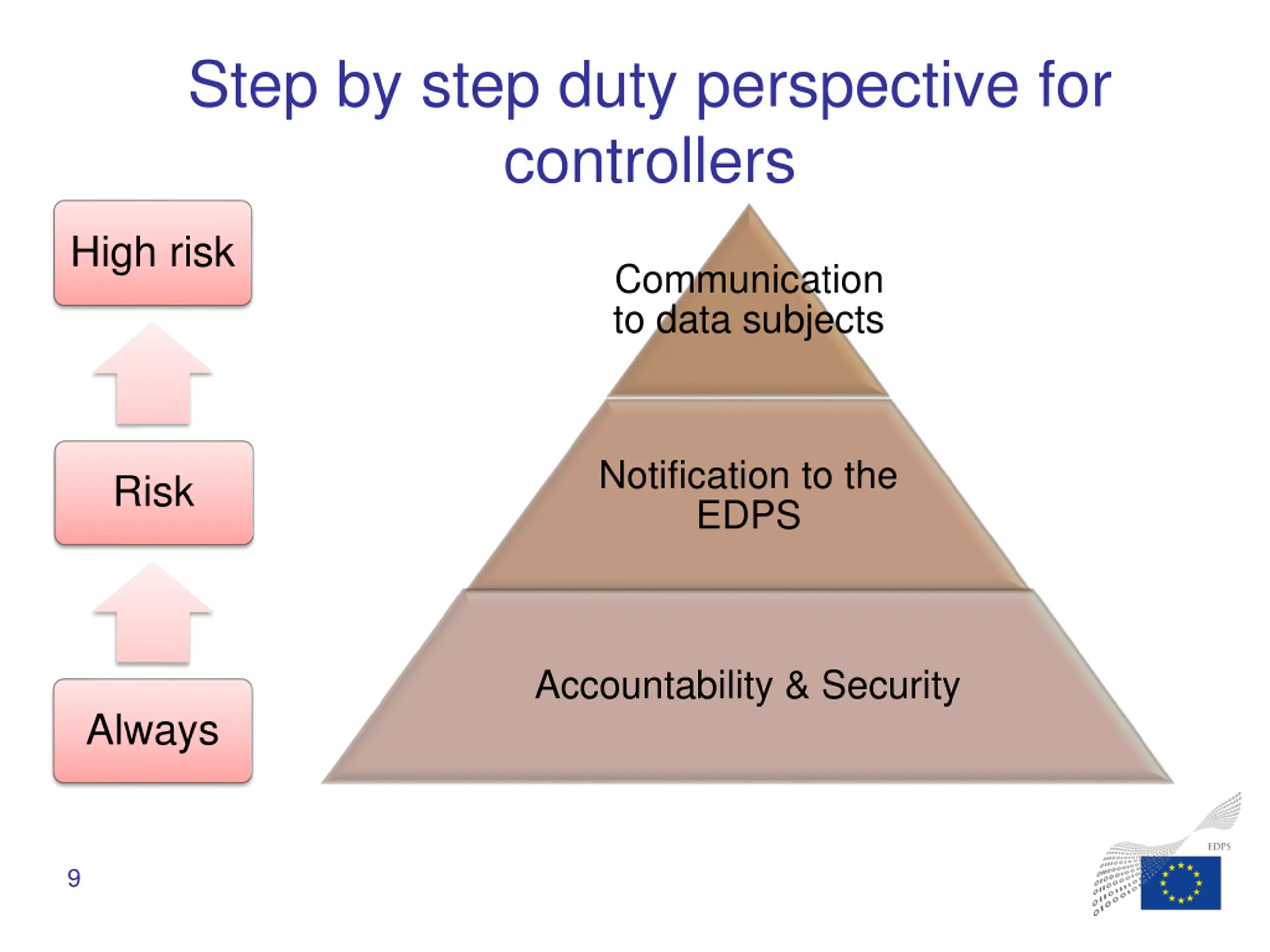 Step by step duty perspective for controllers

High risk

Risk

Always

Communication to data subjects

Notification to the EDPS

Accountability & Security

9

EDPS